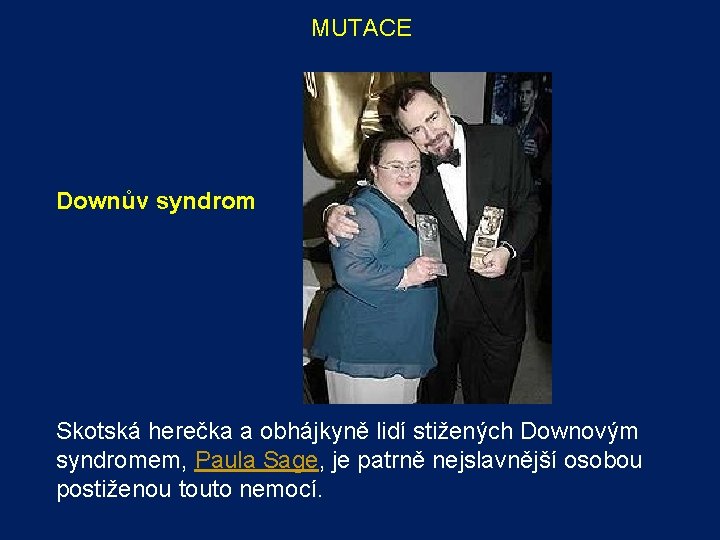 MUTACE

Downův syndrom

Skotská herečka a obhájkyně lidí stižených Downovým syndromem, Paula Sage, je patrně nejslavnější osobou postiženou touto nemocí.